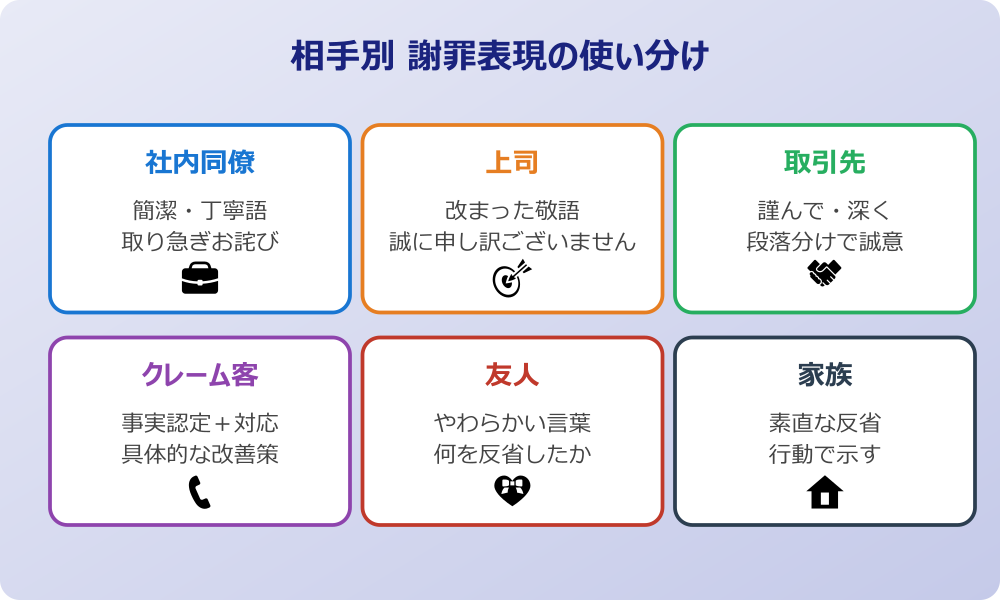 相手別 謝罪表現の使い分け

社内同僚
簡潔・丁寧語
取り急ぎお詫び

上司
改まった敬語
誠に申し訳ございません

取引先
謹んで・深く
段落分けで誠意

クレーム客
事実認定＋対応
具体的な改善策

友人
やわらかい言葉
何を反省したか

家族
素直な反省
行動で示す